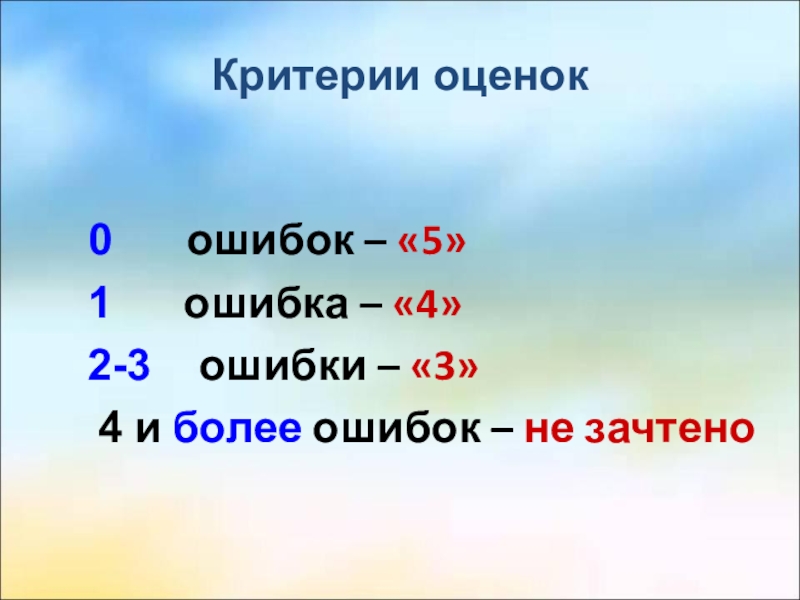 Критерии оценок

0 ошибок – «5»

1 ошибка – «4»

2-3 ошибки – «3»

4 и более ошибок – не зачтено